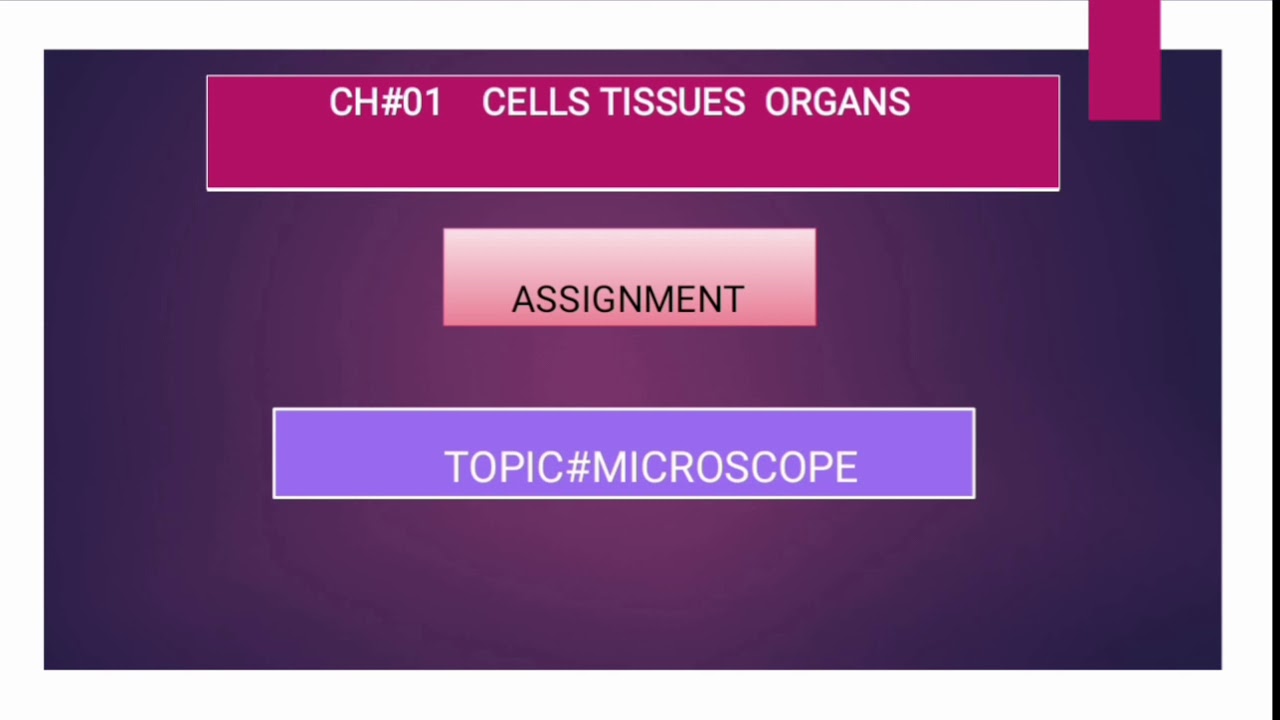 CH#01 CELLS TISSUES ORGANS

ASSIGNMENT

TOPIC#MICROSCOPE